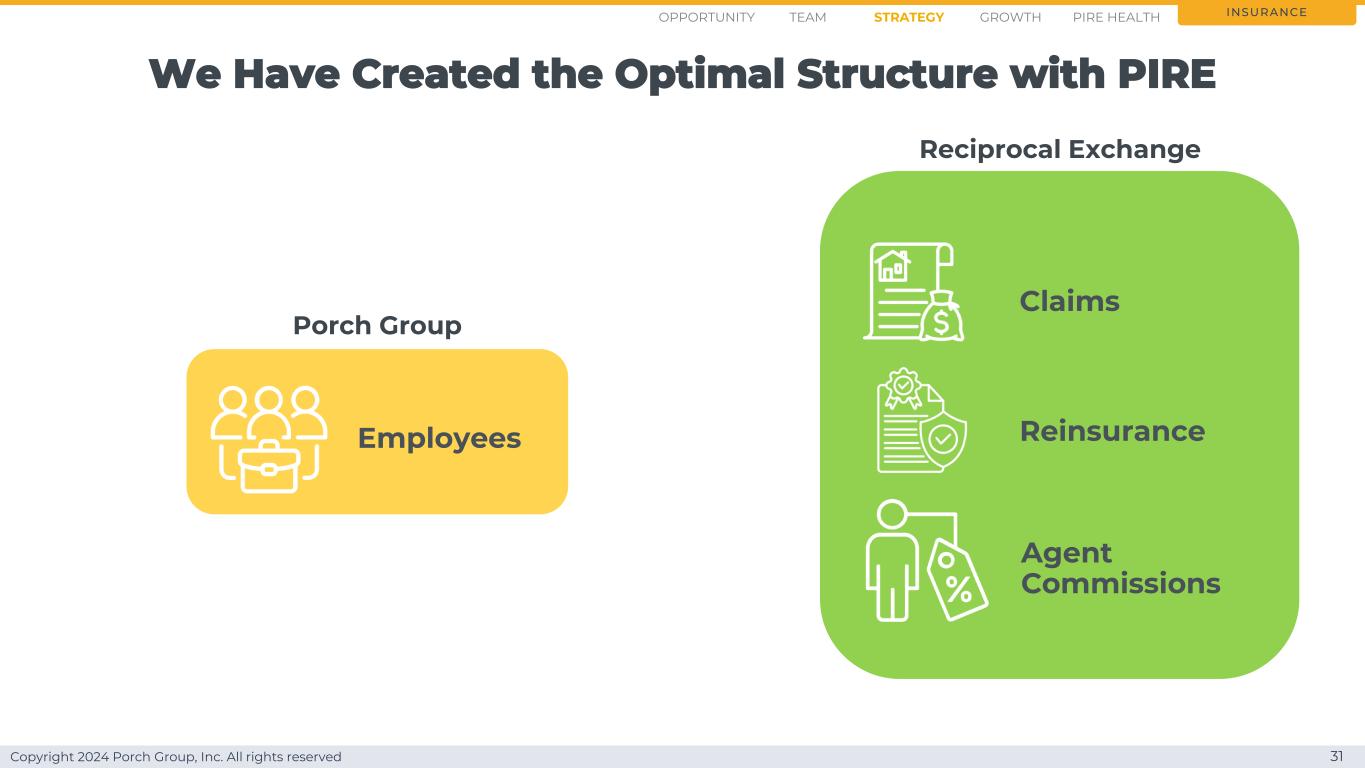 OPPORTUNITY TEAM STRATEGY GROWTH PIRE HEALTH INSURANCE

We Have Created the Optimal Structure with PIRE

Porch Group

Employees

Reciprocal Exchange

Claims

Reinsurance

Agent Commissions

Copyright 2024 Porch Group, Inc. All rights reserved

31